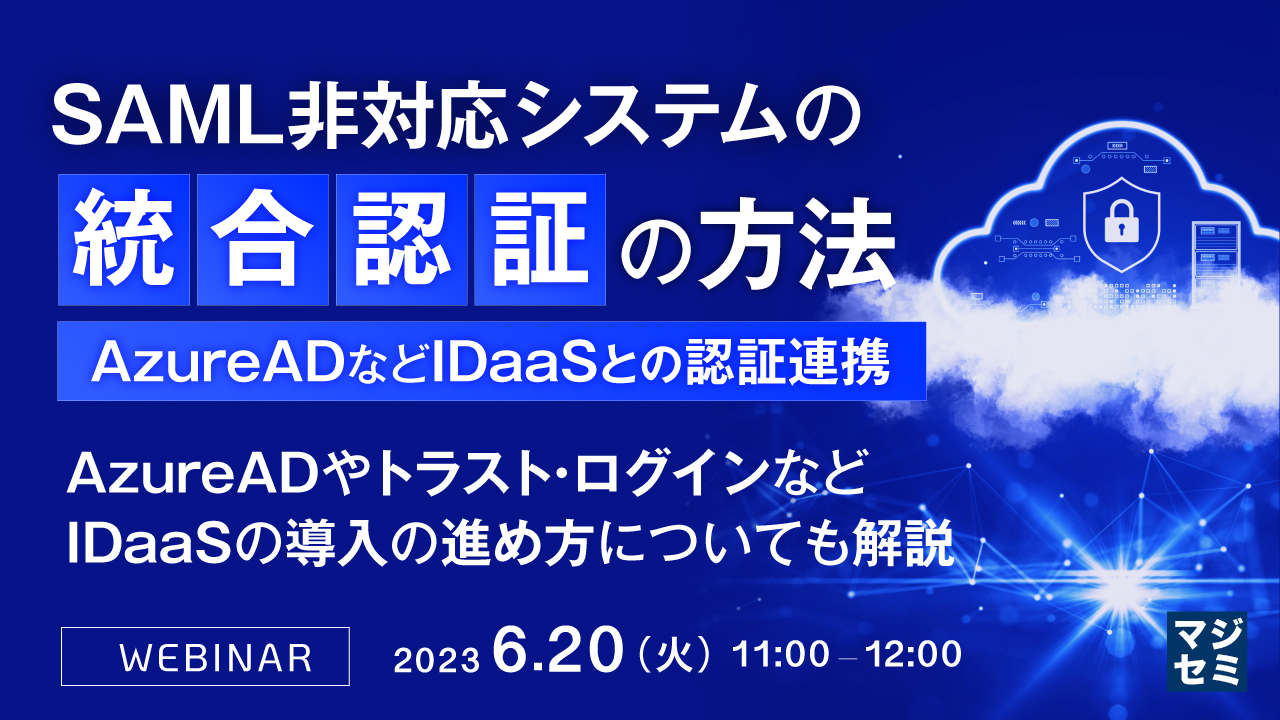 SAML非対応システムの
統合認証の方法

AzureADなどIDaaSとの認証連携

AzureADやトラスト･ログインなど
IDaaSの導入の進め方についても解説

WEBINAR

2023 6.20（火）11:00 – 12:00

マジセミ